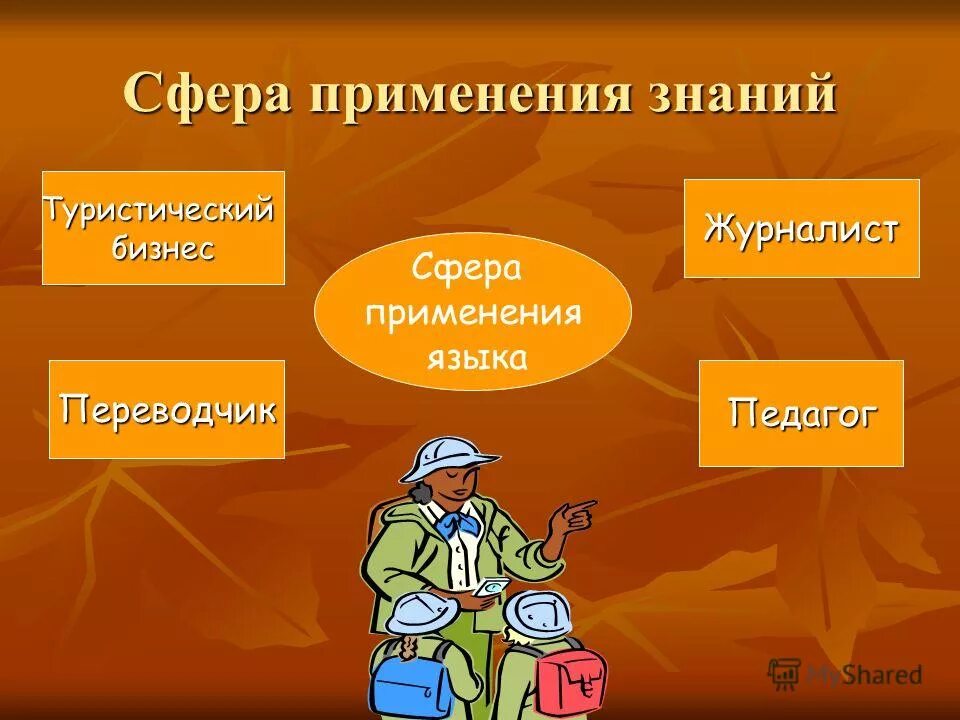 Сфера применения знаний

Туристический бизнес

Журналист

Сфера применения языка

Переводчик

Педагог

MyShared